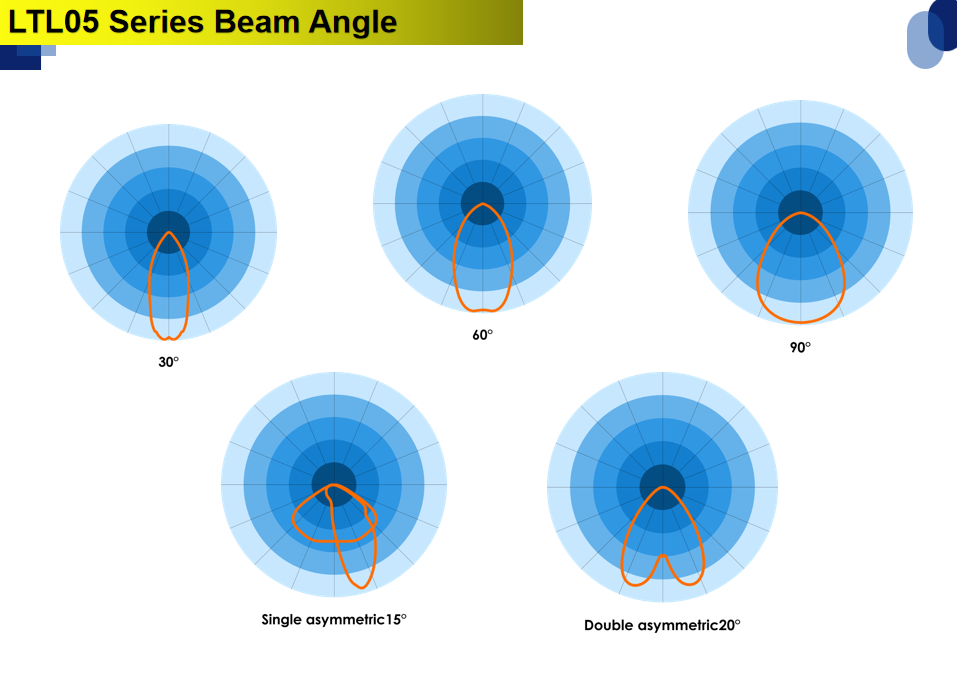 LTL05 Series Beam Angle

30°

60°

90°

Single asymmetric15°

Double asymmetric20°